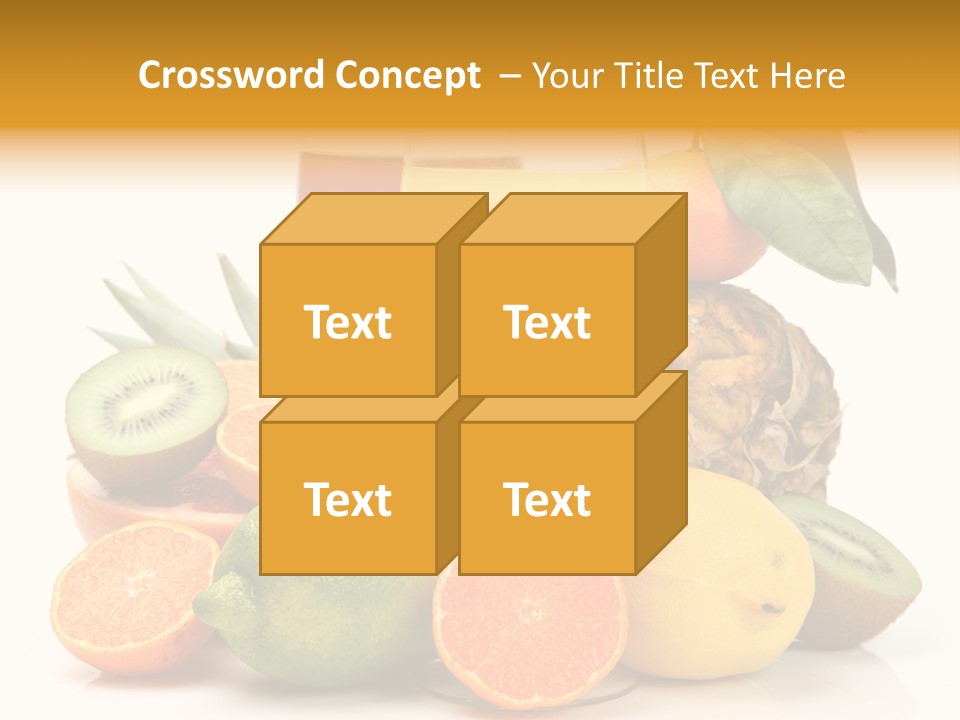 Crossword Concept – Your Title Text Here

Text

Text

Text

Text